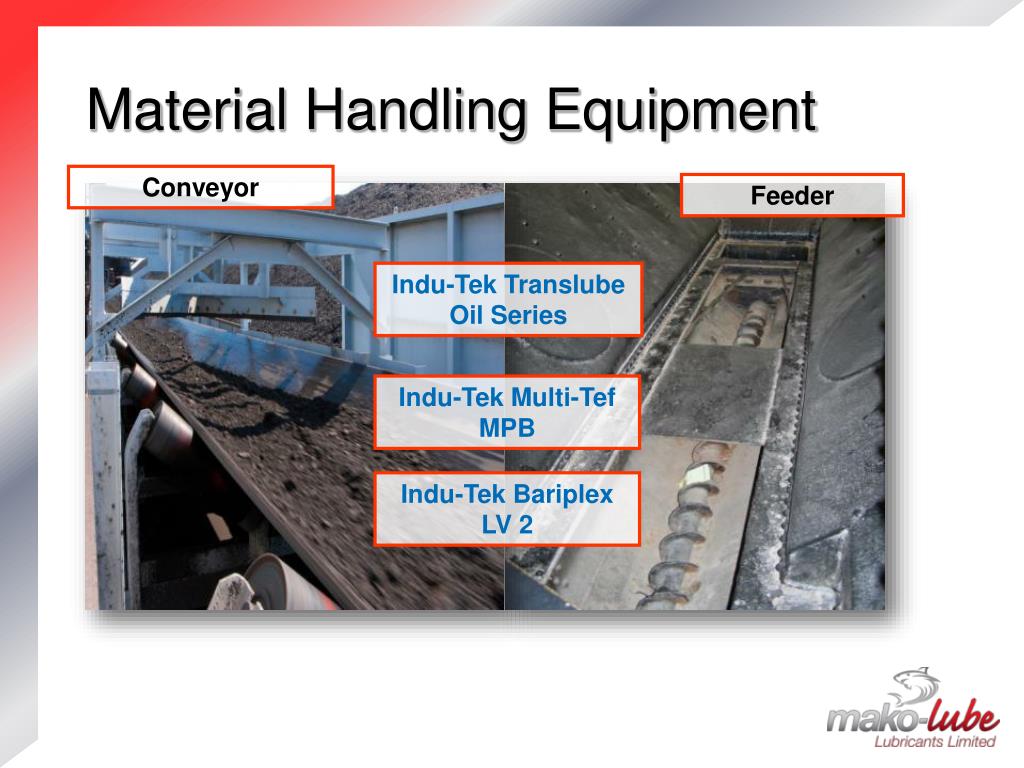 Material Handling Equipment

Conveyor

Feeder

Indu-Tek Translube Oil Series

Indu-Tek Multi-Tef MPB

Indu-Tek Bariplex LV 2

mako-lube
Lubricants Limited